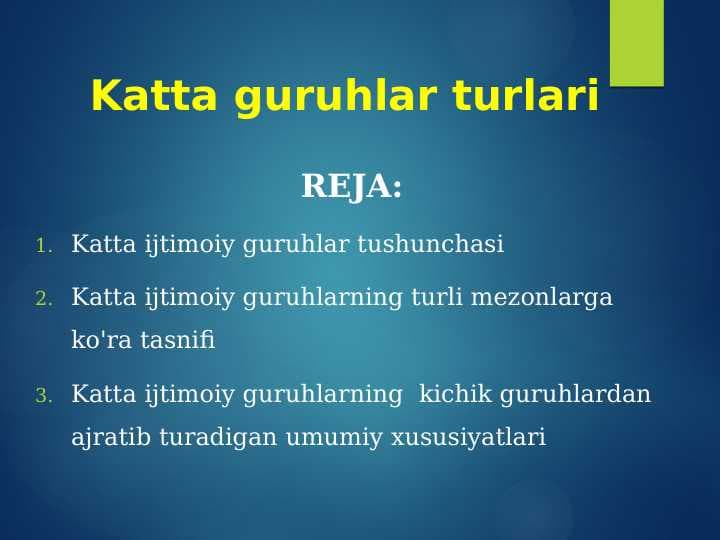 Katta guruhlar turlari

REJA:

1. Katta ijtimoiy guruhlar tushunchasi

2. Katta ijtimoiy guruhlarning turli mezonlarga ko'ra tasnifi

3. Katta ijtimoiy guruhlarning kichik guruhlardan ajratib turadigan umumiy xususiyatlari